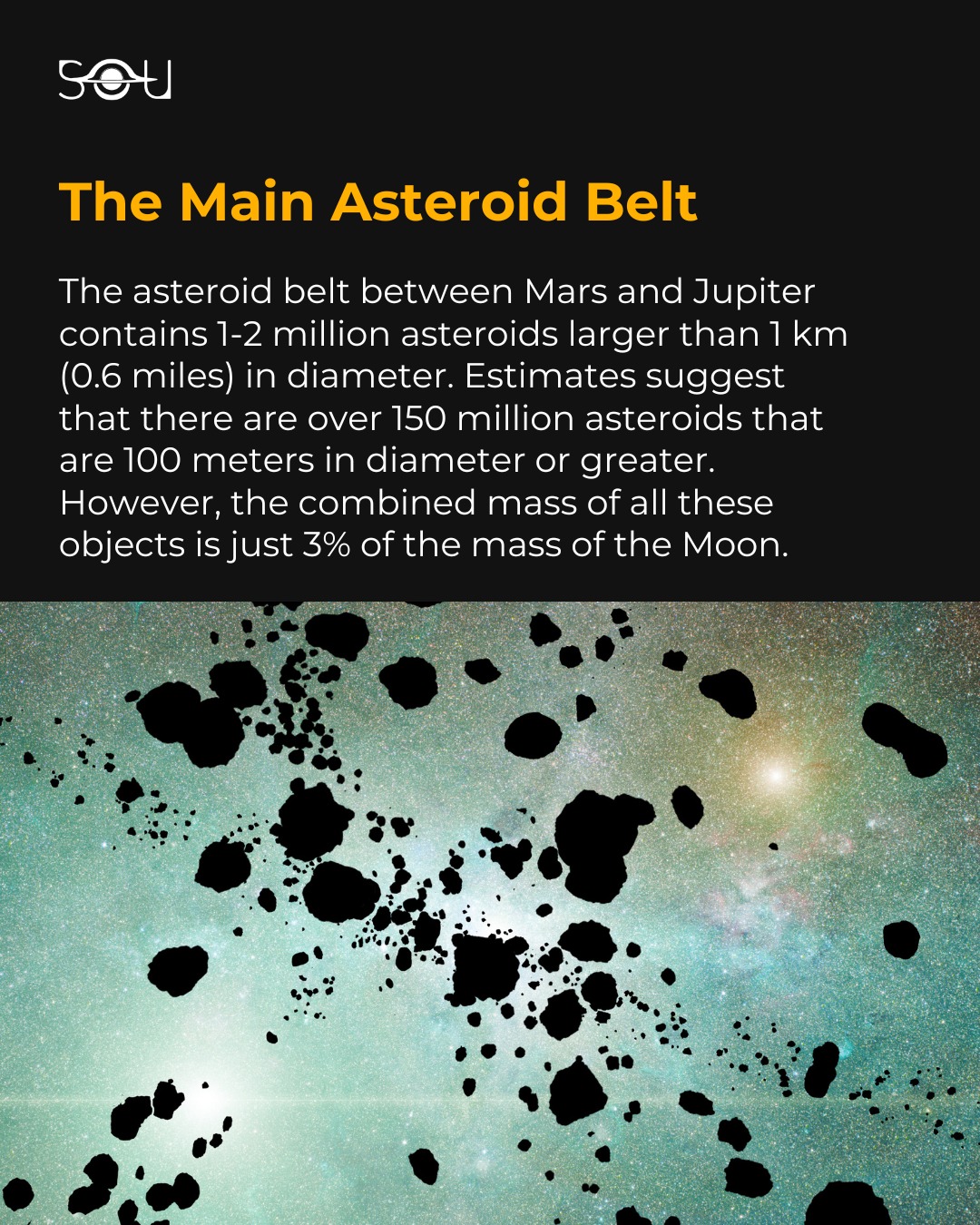 SOU

The Main Asteroid Belt

The asteroid belt between Mars and Jupiter contains 1-2 million asteroids larger than 1 km (0.6 miles) in diameter. Estimates suggest that there are over 150 million asteroids that are 100 meters in diameter or greater. However, the combined mass of all these objects is just 3% of the mass of the Moon.